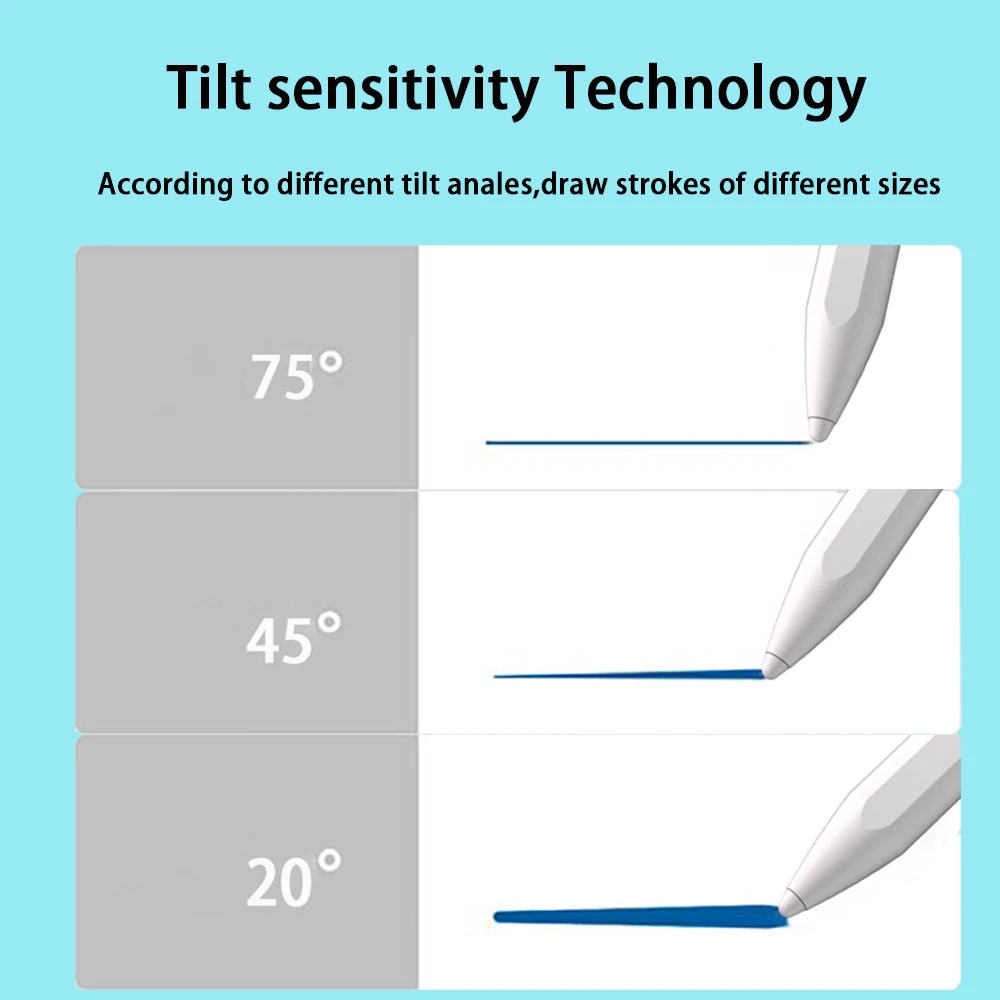 Tilt sensitivity Technology

According to different tilt anales,draw strokes of different sizes

75°

45°

20°